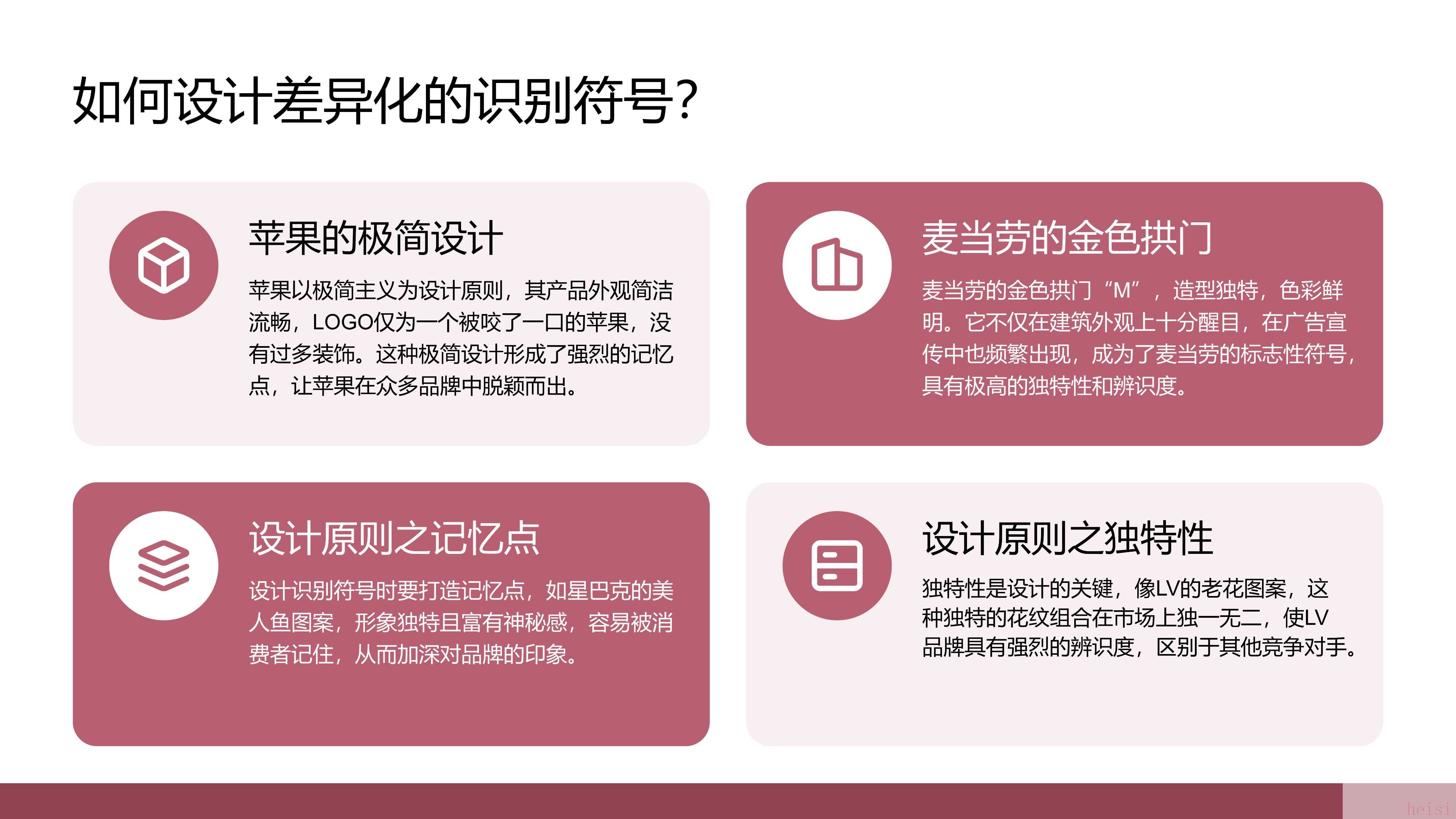 如何设计差异化的识别符号？

苹果的极简设计

苹果以极简主义为设计原则，其产品外观简洁流畅，LOGO仅为一个被咬了一口的苹果，没有过多装饰。这种极简设计形成了强烈的记忆点，让苹果在众多品牌中脱颖而出。

麦当劳的金色拱门

麦当劳的金色拱门“M”，造型独特，色彩鲜明。它不仅在建筑外观上十分醒目，在广告宣传中也频繁出现，成为了麦当劳的标志性符号，具有极高的独特性和辨识度。

设计原则之记忆点

设计识别符号时要打造记忆点，如星巴克的美人鱼图案，形象独特且富有神秘感，容易被消费者记住，从而加深对品牌的印象。

设计原则之独特性

独特性是设计的关键，像LV的老花图案，这种独特的花纹组合在市场上独一无二，使LV品牌具有强烈的辨识度，区别于其他竞争对手。

heisi